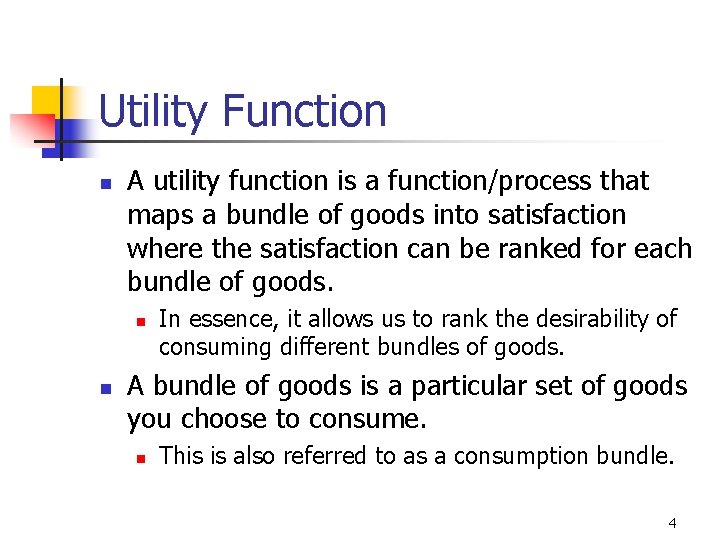 Utility Function

A utility function is a function/process that maps a bundle of goods into satisfaction where the satisfaction can be ranked for each bundle of goods.

In essence, it allows us to rank the desirability of consuming different bundles of goods.

A bundle of goods is a particular set of goods you choose to consume.

This is also referred to as a consumption bundle.

4